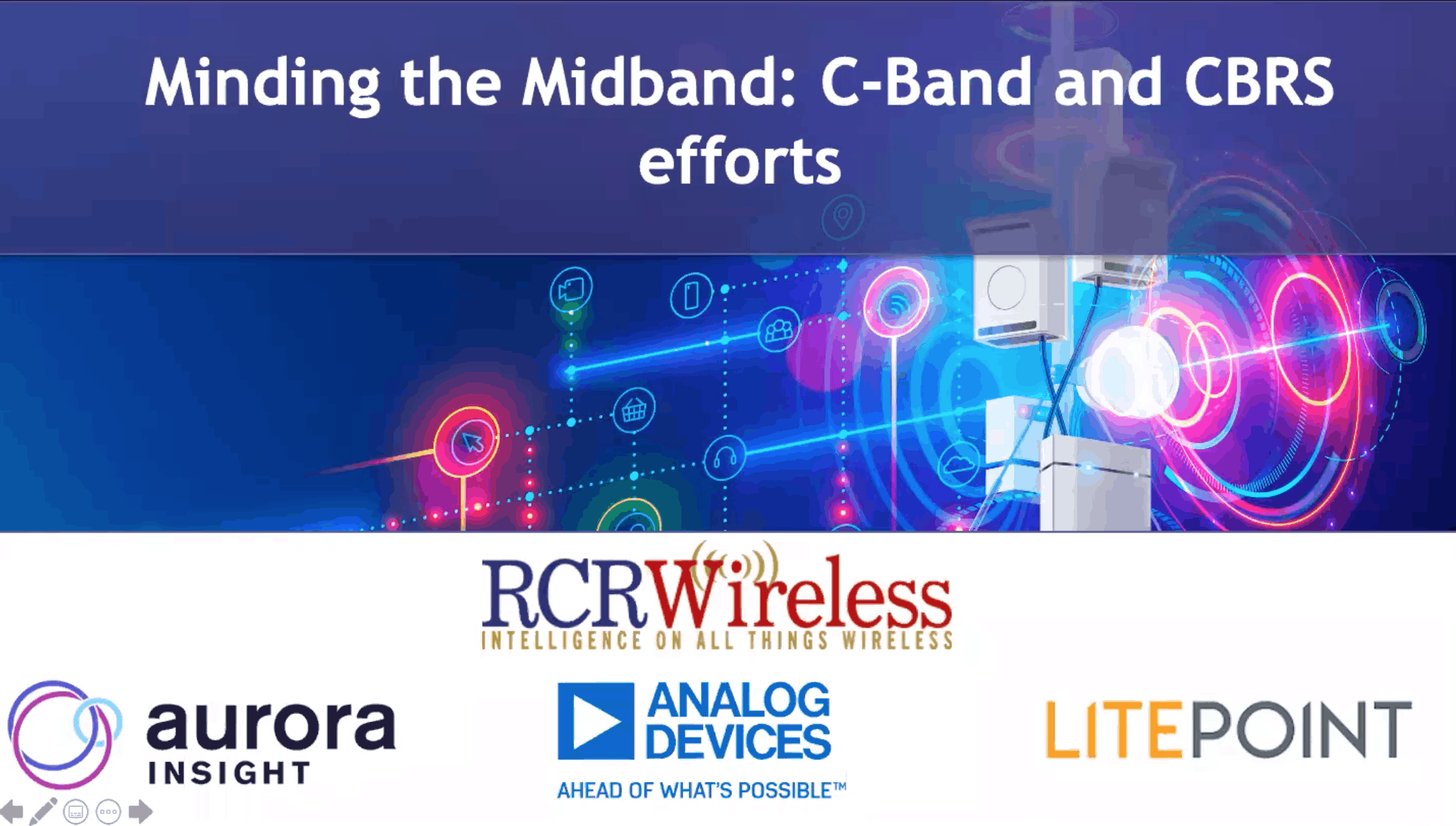 Minding the Midband: C-Band and CBRS efforts

RCRWireless
INTELLIGENCE ON ALL THINGS WIRELESS

aurora INSIGHT

ANALOG DEVICES
AHEAD OF WHAT'S POSSIBLE™

LITEPOINT